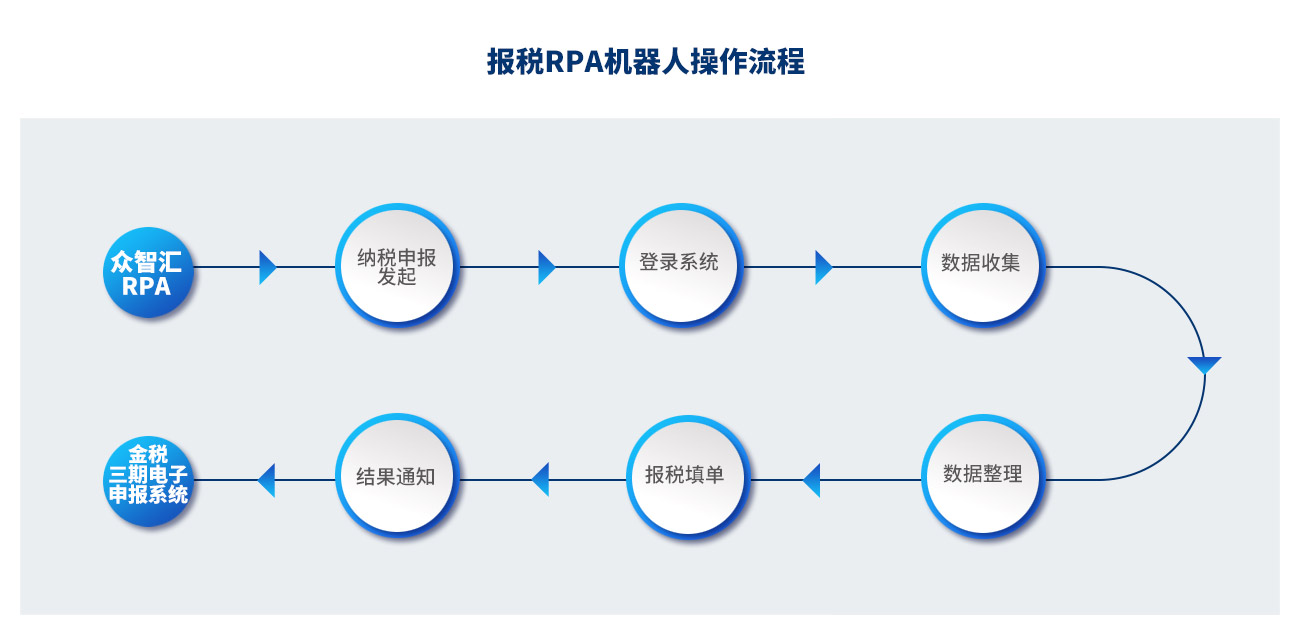 报税RPA机器人操作流程

众智汇 RPA

纳税申报发起

登录系统

数据收集

数据整理

报税填单

结果通知

金税三期电子申报系统